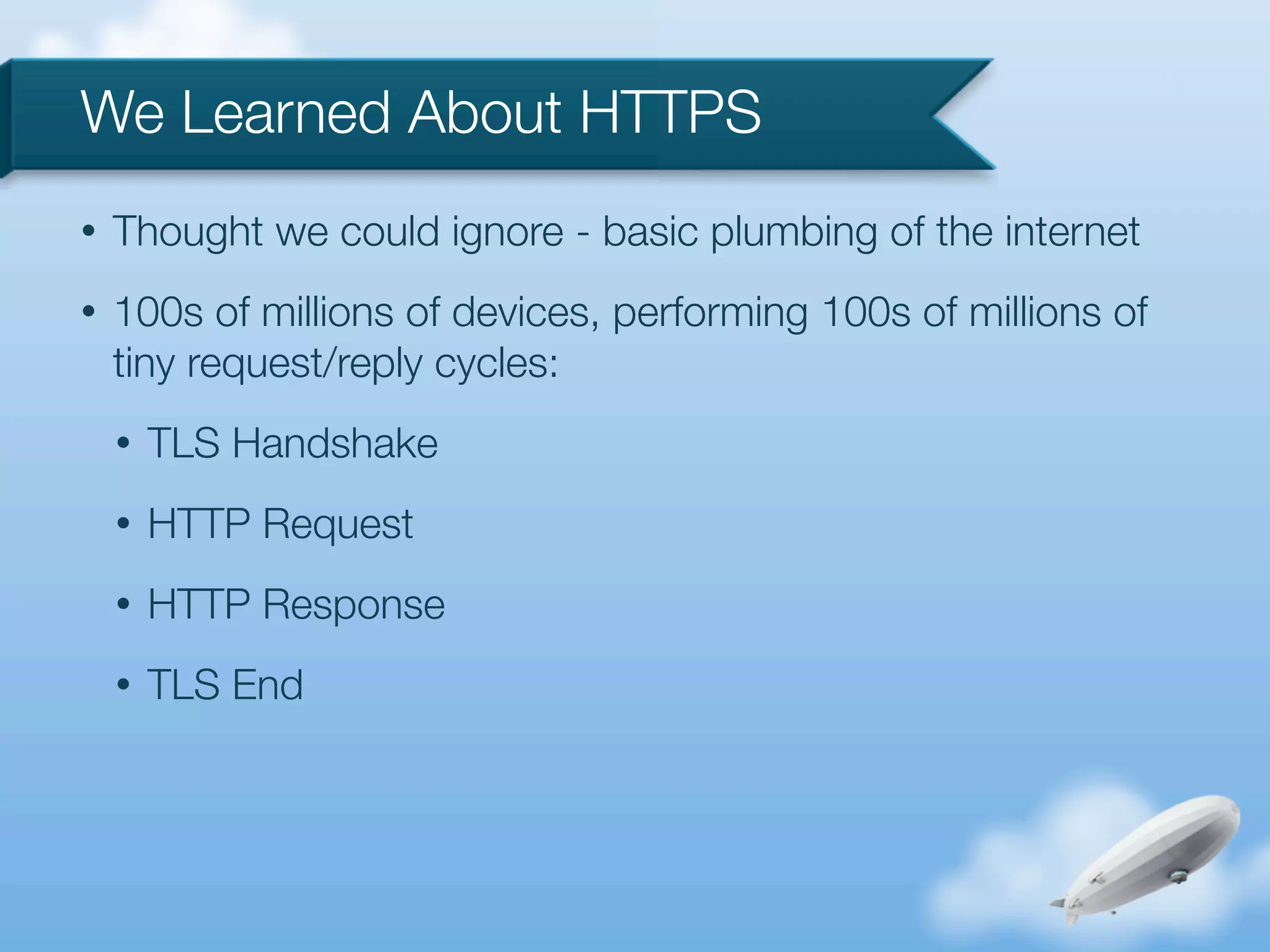 We Learned About HTTPS

• Thought we could ignore - basic plumbing of the internet

• 100s of millions of devices, performing 100s of millions of tiny request/reply cycles:

• TLS Handshake

• HTTP Request

• HTTP Response

• TLS End